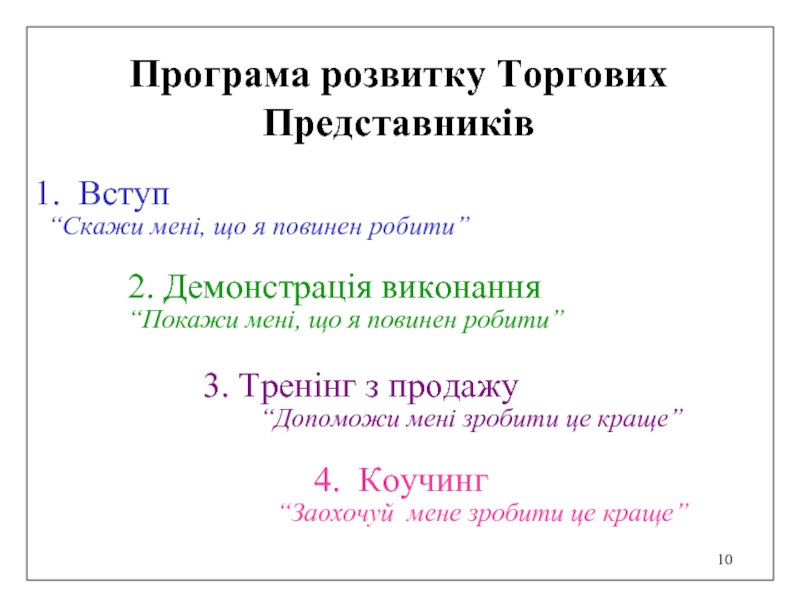 Програма розвитку Торгових Представників

1. Вступ
“Скажи мені, що я повинен робити”

2. Демонстрація виконання
“Покажи мені, що я повинен робити”

3. Тренінг з продажу
“Допоможи мені зробити це краще”

4. Коучинг
“Заохочуй мене зробити це краще”

10